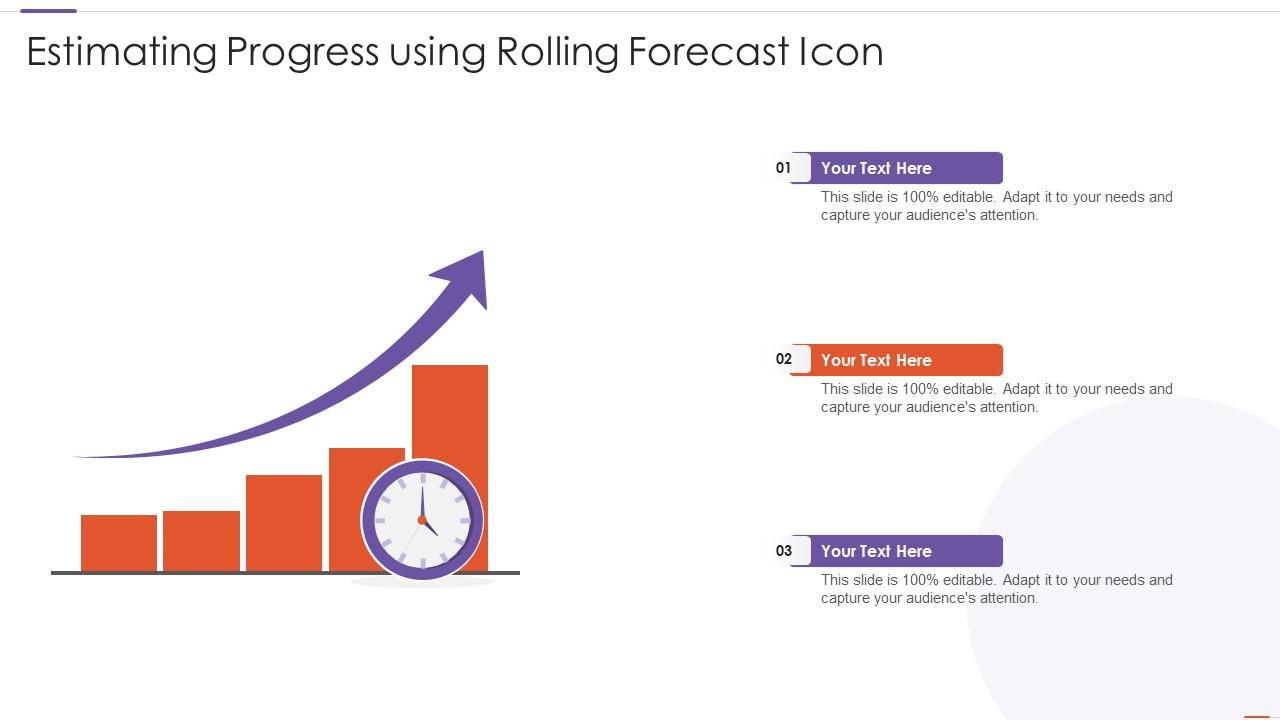 Estimating Progress using Rolling Forecast Icon

01
Your Text Here
This slide is 100% editable. Adapt it to your needs and capture your audience's attention.

02
Your Text Here
This slide is 100% editable. Adapt it to your needs and capture your audience's attention.

03
Your Text Here
This slide is 100% editable. Adapt it to your needs and capture your audience's attention.